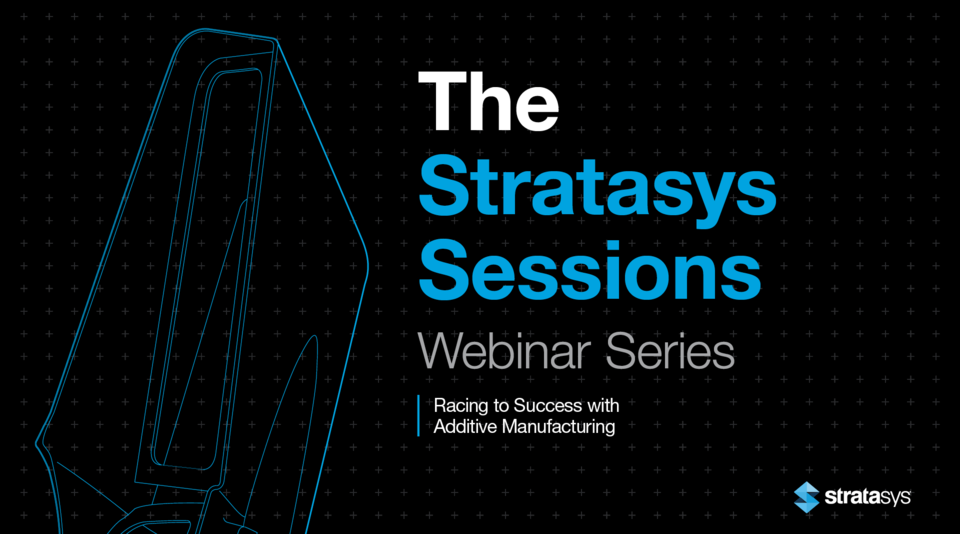 The
Stratasys
Sessions
Webinar Series

Racing to Success with Additive Manufacturing

stratasys